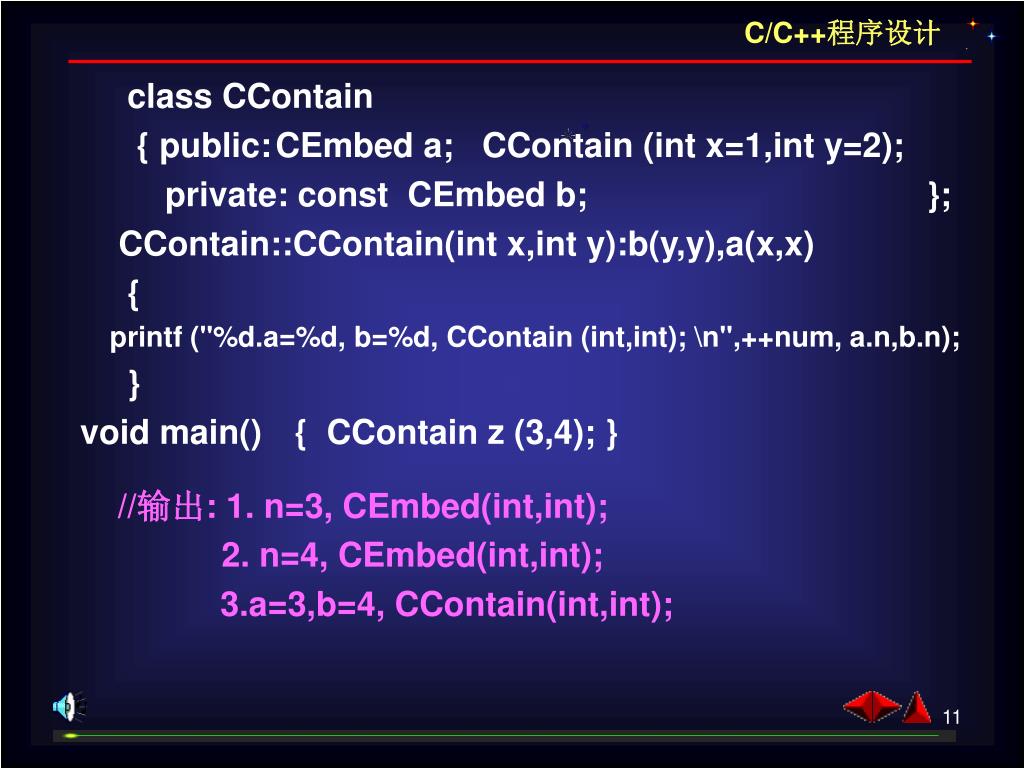 C/C++程序设计

class CContain
{ public: CEmbed a;   CContain (int x=1,int y=2);
private: const  CEmbed b;   };
CContain::CContain(int x,int y):b(y,y),a(x,x)
{
printf ("%d.a=%d, b=%d, CContain (int,int); \n",++num, a.n,b.n);
}
void main()   {  CContain z (3,4); }

//输出: 1. n=3, CEmbed(int,int);
2. n=4, CEmbed(int,int);
3.a=3,b=4, CContain(int,int);

11